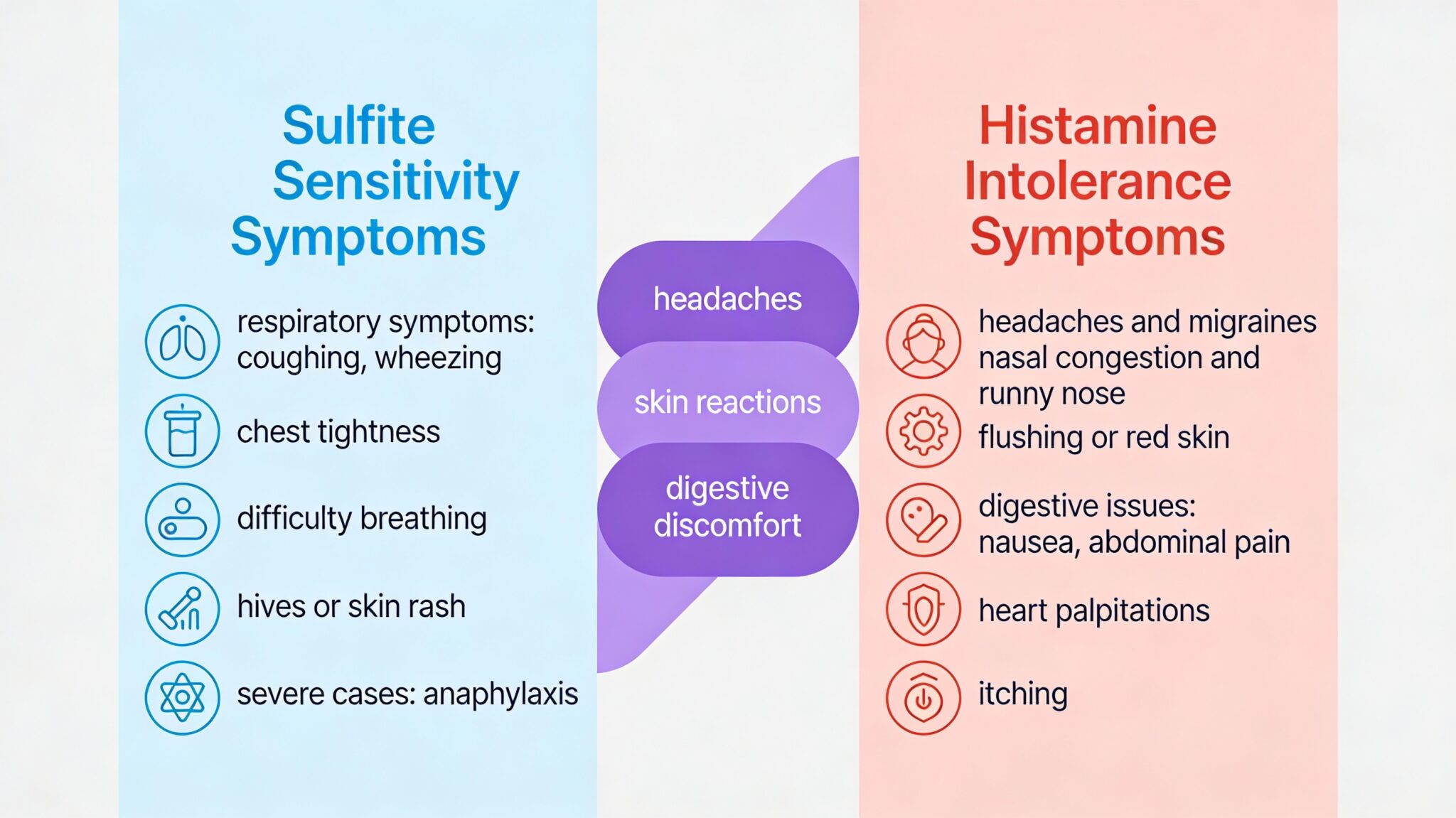 Sulfite Sensitivity Symptoms

respiratory symptoms: coughing, wheezing

chest tightness

difficulty breathing

hives or skin rash

severe cases: anaphylaxis

headaches

skin reactions

digestive discomfort

Histamine Intolerance Symptoms

headaches and migraines

nasal congestion and runny nose

flushing or red skin

digestive issues: nausea, abdominal pain

heart palpitations

itching